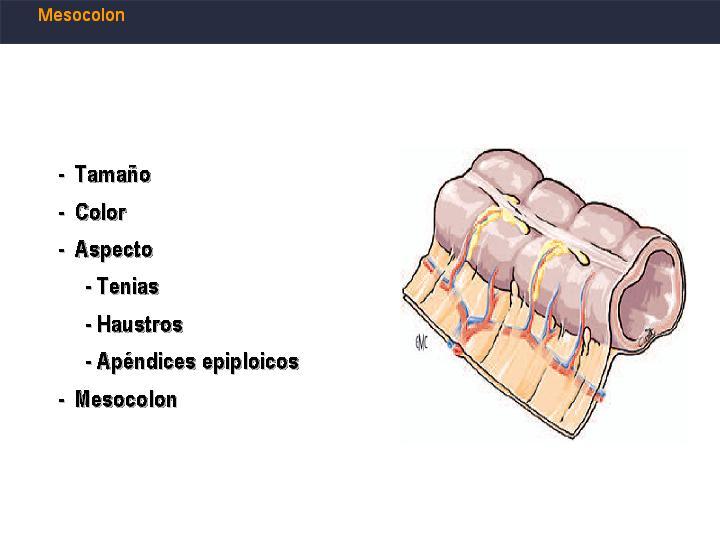 Mesocolon

- Tamaño
- Color
- Aspecto
 - Tenias
 - Haustros
 - Apéndices epiploicos
- Mesocolon

EMC